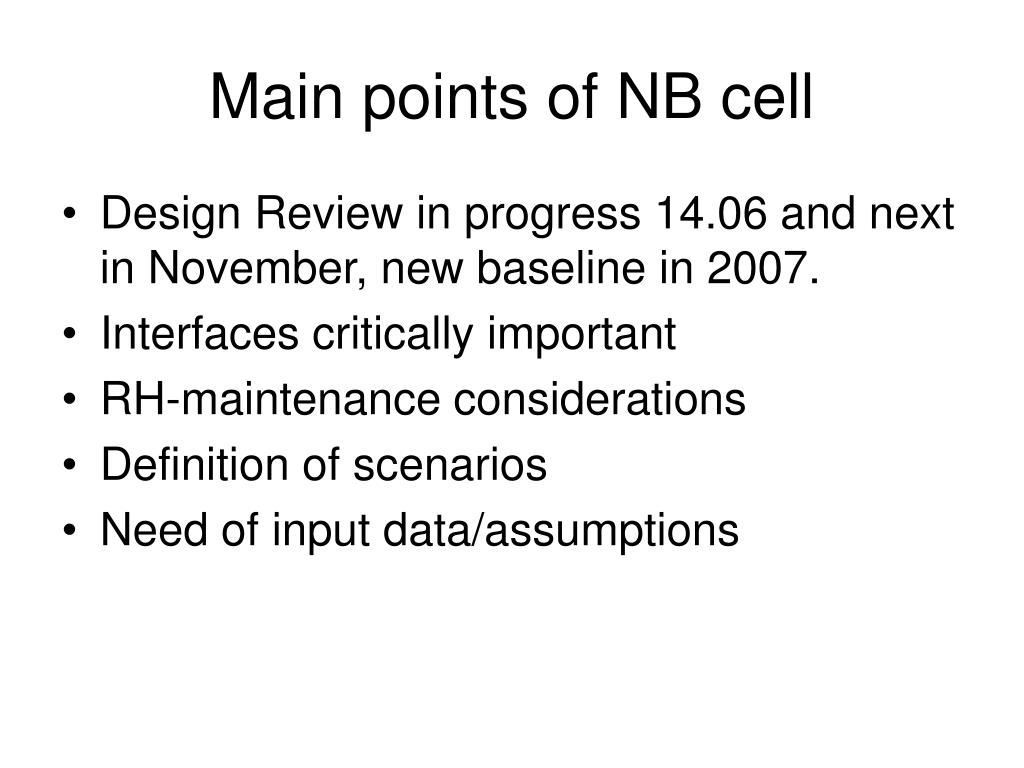 Main points of NB cell

• Design Review in progress 14.06 and next in November, new baseline in 2007.
• Interfaces critically important
• RH-maintenance considerations
• Definition of scenarios
• Need of input data/assumptions